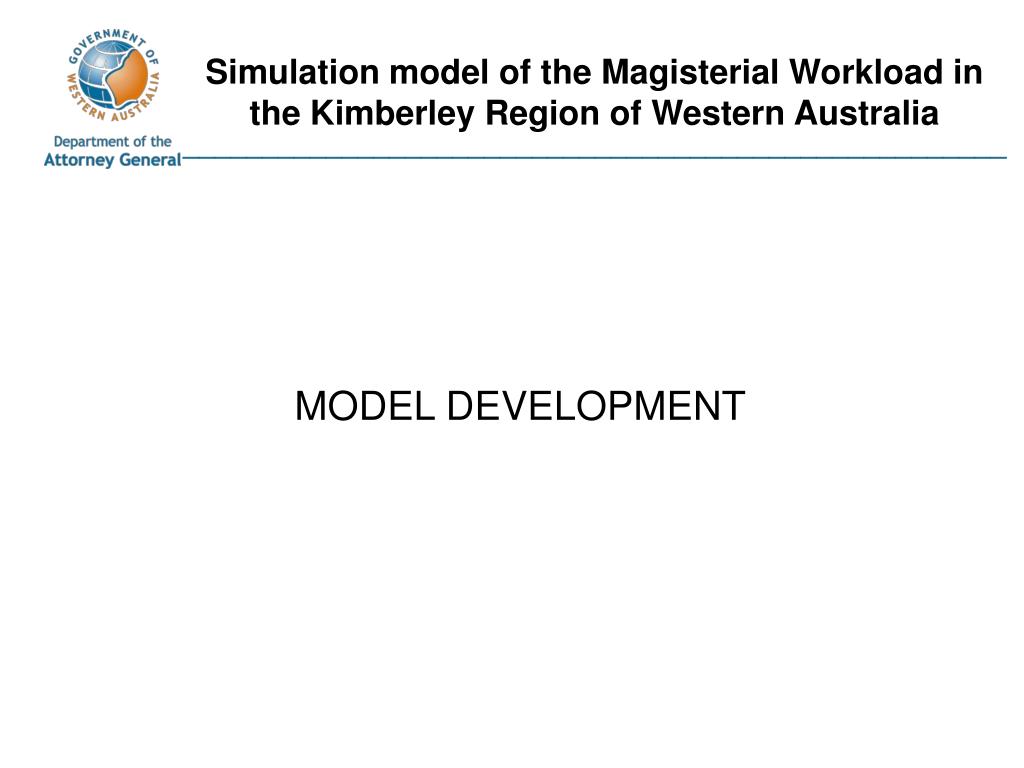 GOVERNMENT OF WESTERN AUSTRALIA

Department of the Attorney General

Simulation model of the Magisterial Workload in the Kimberley Region of Western Australia

MODEL DEVELOPMENT